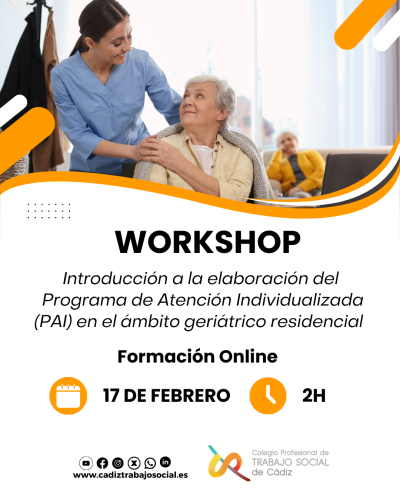 WORKSHOP

Introducción a la elaboración del Programa de Atención Individualizada (PAI) en el ámbito geriátrico residencial

Formación Online

17 DE FEBRERO

2H

www.cadiztrabajosocial.es

Colegio Profesional de TRABAJO SOCIAL de Cádiz